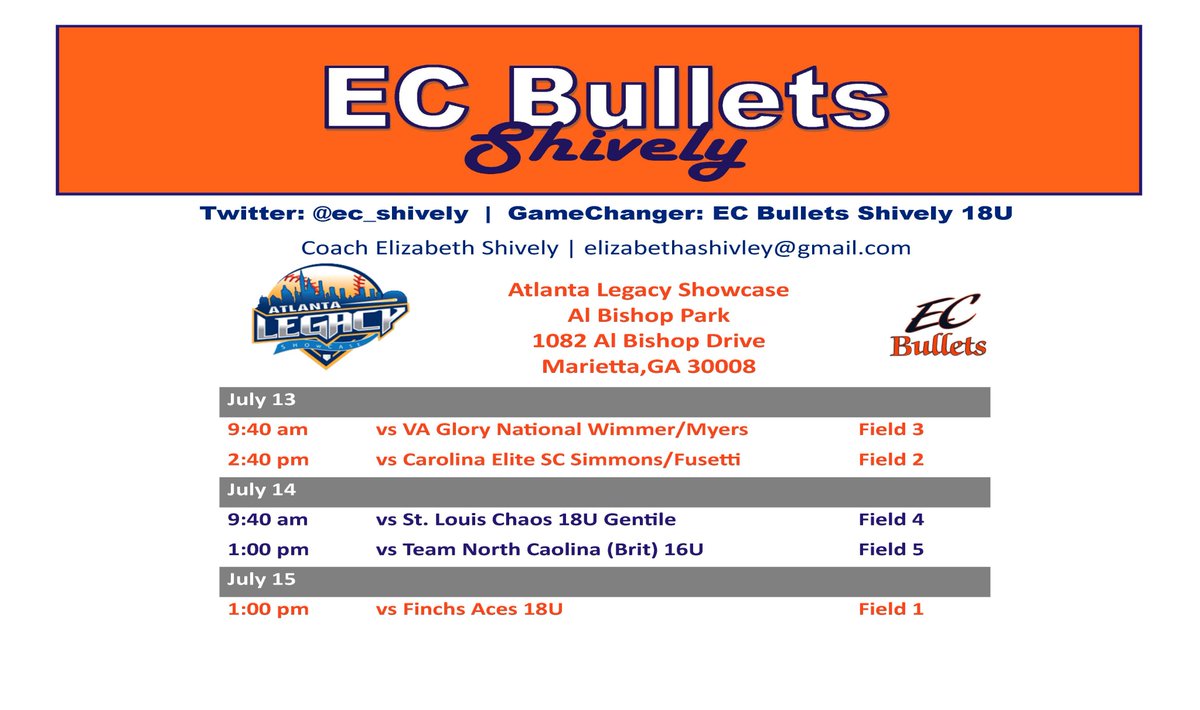 EC Bullets
Shively

Twitter: @ec_shively | GameChanger: EC Bullets Shively 18U

Coach Elizabeth Shively | elizabethashivley@gmail.com

ATLANTA LEGACY SHOWCASE

Atlanta Legacy Showcase
Al Bishop Park
1082 Al Bishop Drive
Marietta,GA 30008

EC Bullets

| July 13 | | |
|---|---|---|
| 9:40 am | vs VA Glory National Wimmer/Myers | Field 3 |
| 2:40 pm | vs Carolina Elite SC Simmons/Fusetti | Field 2 |
| July 14 | | |
| 9:40 am | vs St. Louis Chaos 18U Gentile | Field 4 |
| 1:00 pm | vs Team North Caolina (Brit) 16U | Field 5 |
| July 15 | | |
| 1:00 pm | vs Finchs Aces 18U | Field 1 |